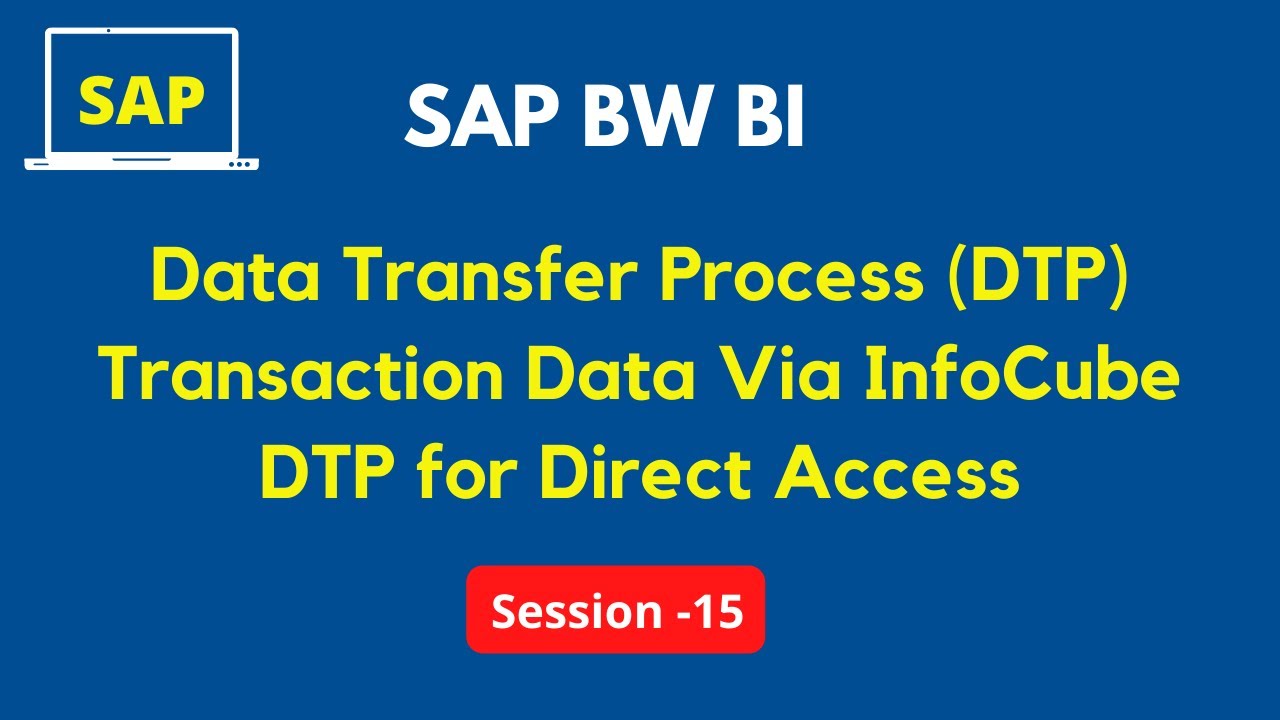 SAP

SAP BW BI

Data Transfer Process (DTP)
Transaction Data Via InfoCube
DTP for Direct Access

Session -15